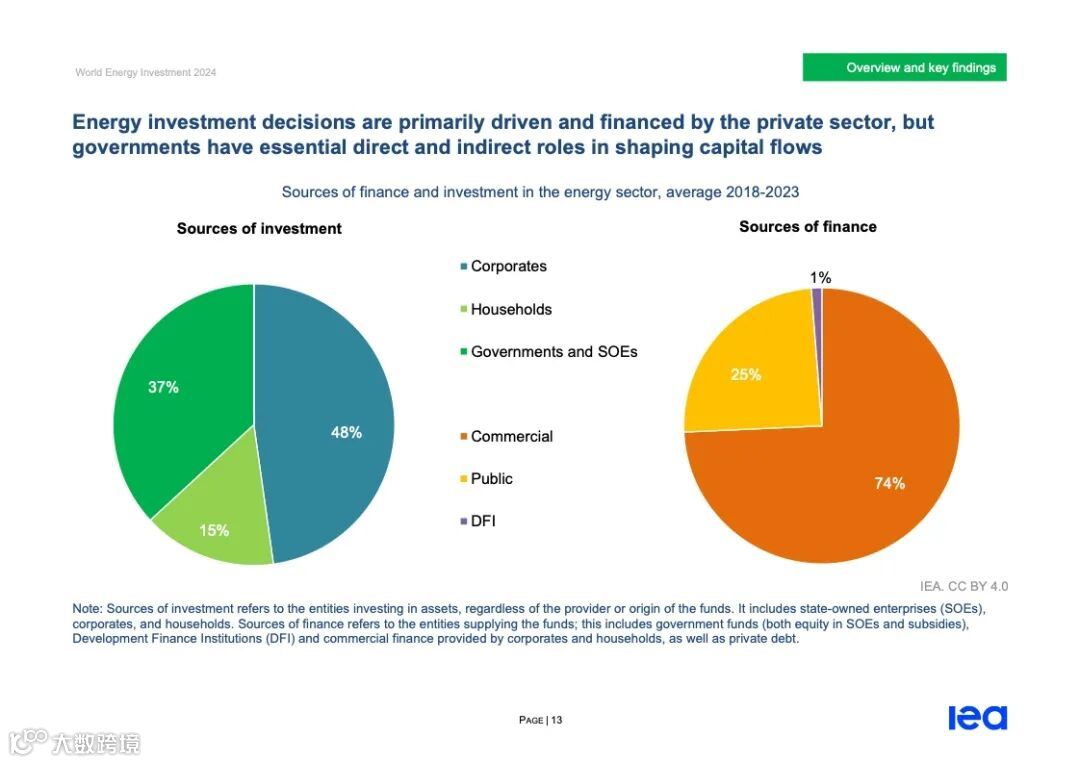 World Energy Investment 2024

Overview and key findings

Energy investment decisions are primarily driven and financed by the private sector, but governments have essential direct and indirect roles in shaping capital flows

Sources of finance and investment in the energy sector, average 2018-2023

Sources of investment

37%

48%

15%

Corporates

Households

Governments and SOEs

Commercial

Public

DFI

Sources of finance

1%

25%

74%

IEA. CC BY 4.0

Note: Sources of investment refers to the entities investing in assets, regardless of the provider or origin of the funds. It includes state-owned enterprises (SOEs), corporates, and households. Sources of finance refers to the entities supplying the funds; this includes government funds (both equity in SOEs and subsidies), Development Finance Institutions (DFI) and commercial finance provided by corporates and households, as well as private debt.

PAGE | 13

iea

大数跨境